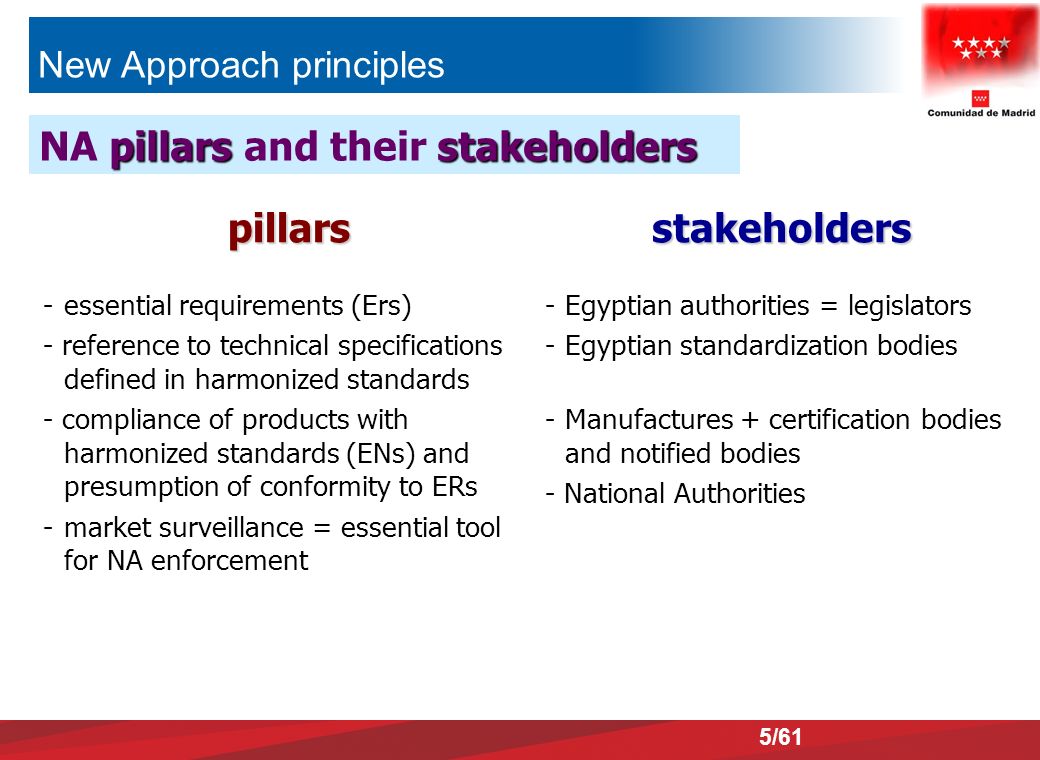 New Approach principles

Comunidad de Madrid

NA pillars and their stakeholders

pillars

- essential requirements (Ers)
- reference to technical specifications defined in harmonized standards
- compliance of products with harmonized standards (ENs) and presumption of conformity to ERs
- market surveillance = essential tool for NA enforcement

stakeholders

- Egyptian authorities = legislators
- Egyptian standardization bodies

- Manufactures + certification bodies and notified bodies
- National Authorities

5/61